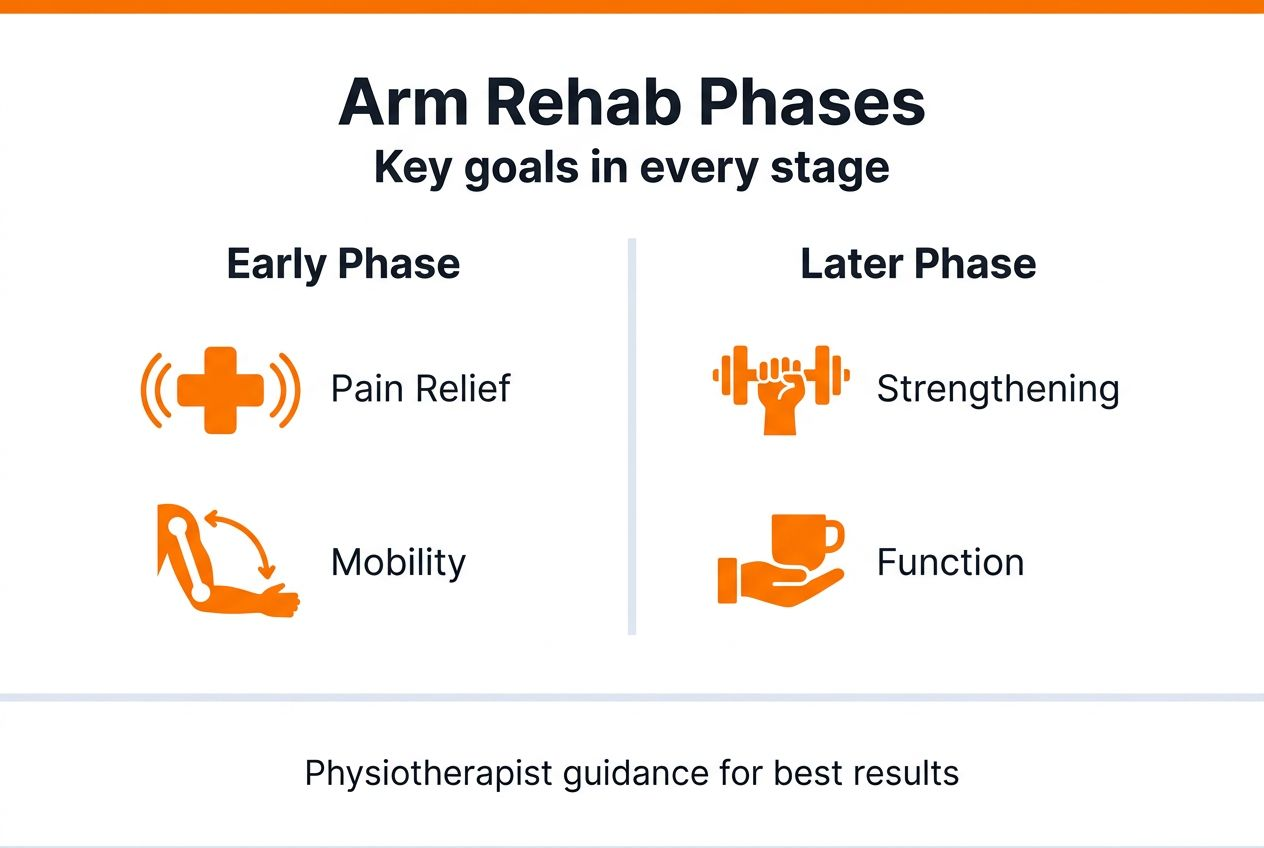 Arm Rehab Phases
Key goals in every stage

Early Phase

Pain Relief

Mobility

Later Phase

Strengthening

Function

Physiotherapist guidance for best results